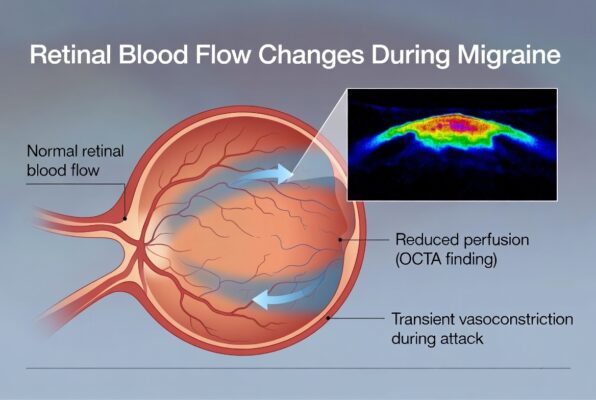 Retinal Blood Flow Changes During Migraine

Normal retinal blood flow

Reduced perfusion (OCTA finding)

Transient vasoconstriction during attack